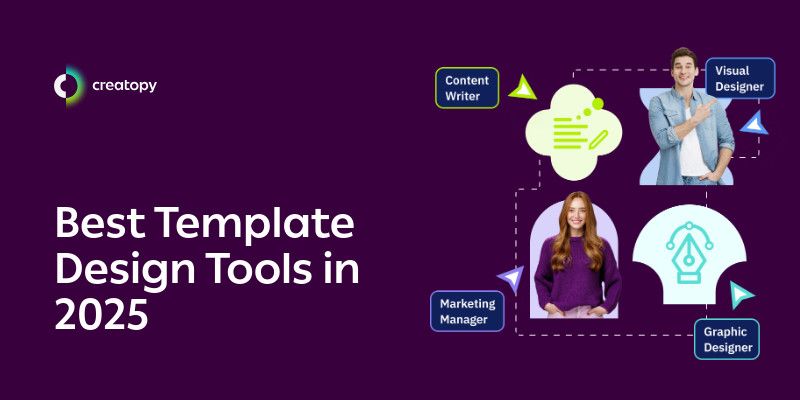 creatopy

Best Template Design Tools in 2025

Content Writer

Visual Designer

Marketing Manager

Graphic Designer